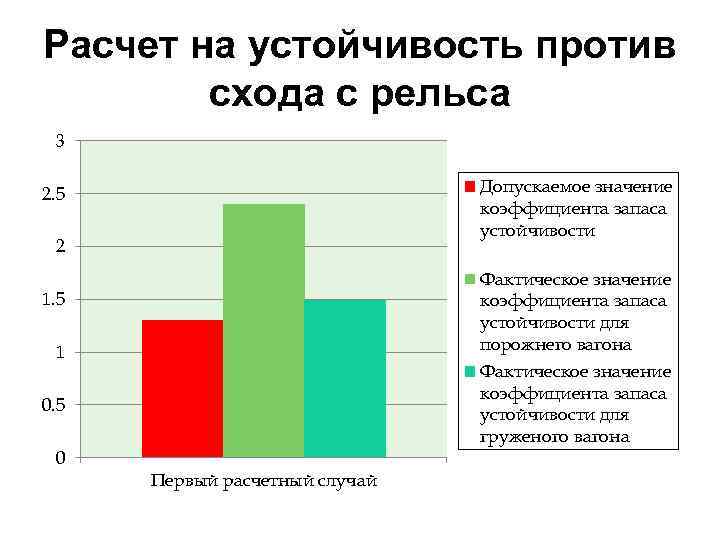 Расчет на устойчивость против схода с рельса

3
2.5
2
1.5
1
0.5
0

Первый расчетный случай

Допускаемое значение коэффициента запаса устойчивости

Фактическое значение коэффициента запаса устойчивости для порожнего вагона

Фактическое значение коэффициента запаса устойчивости для груженого вагона